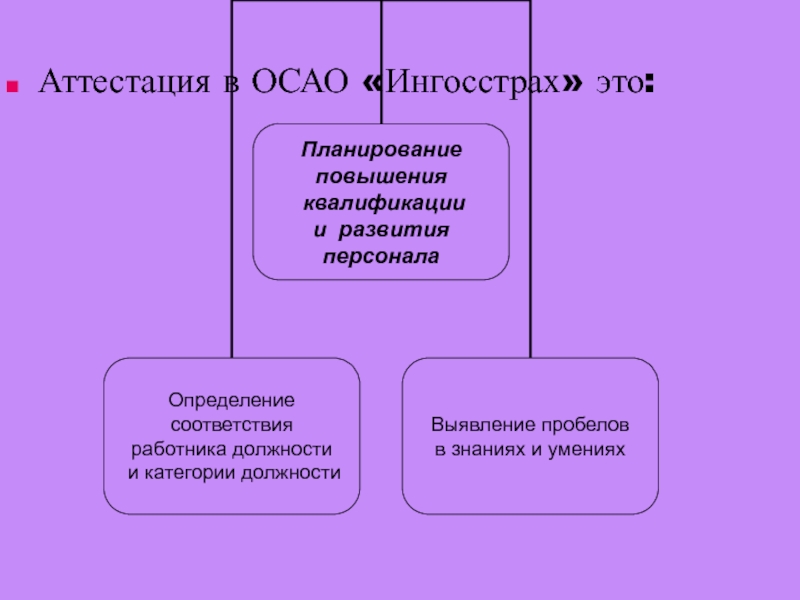 Аттестация в ОСАО «Ингосстрах» это:

Планирование повышения квалификации и развития персонала

Определение соответствия работника должности и категории должности

Выявление пробелов в знаниях и умениях